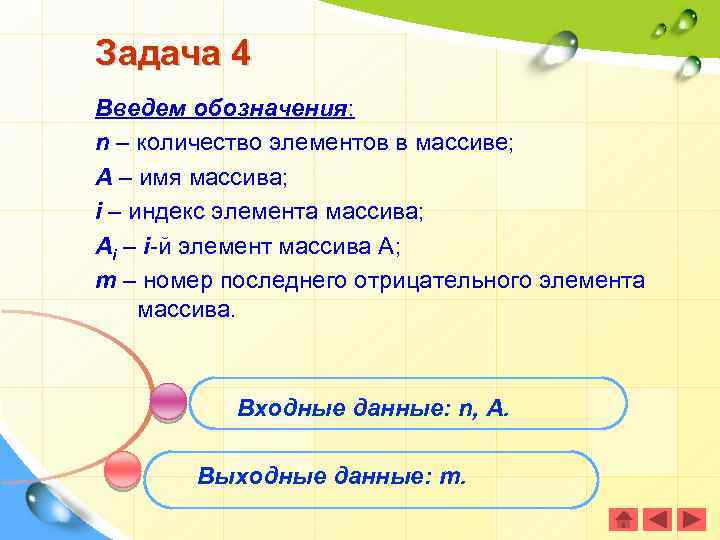 Задача 4

Введем обозначения:
n – количество элементов в массиве;
A – имя массива;
i – индекс элемента массива;
$A_i$ – i-й элемент массива A;
m – номер последнего отрицательного элемента массива.

Входные данные: n, A.

Выходные данные: m.